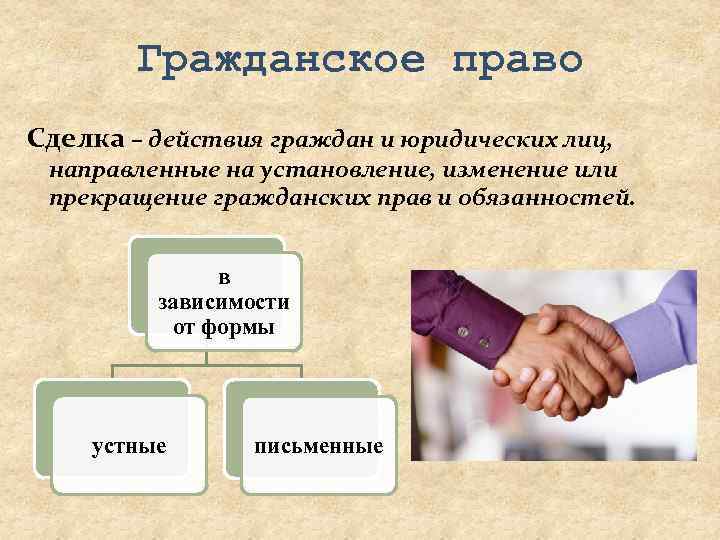 Гражданское право

Сделка – действия граждан и юридических лиц, направленные на установление, изменение или прекращение гражданских прав и обязанностей.

в зависимости от формы

устные

письменные